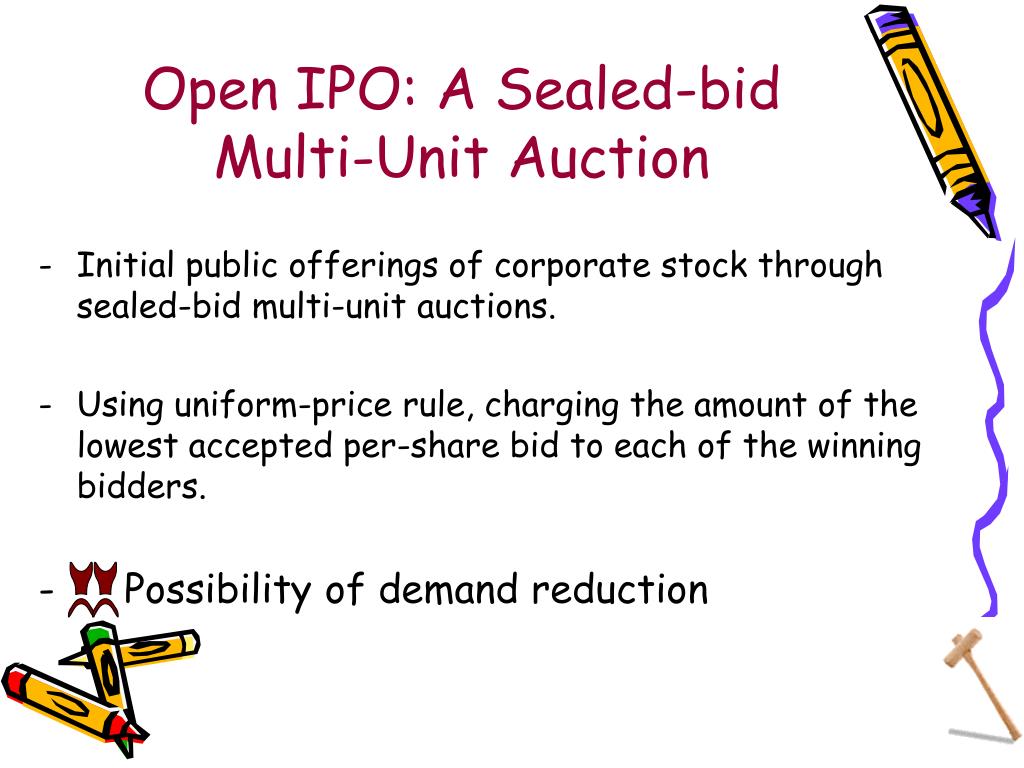 Open IPO: A Sealed-bid Multi-Unit Auction

- Initial public offerings of corporate stock through sealed-bid multi-unit auctions.

- Using uniform-price rule, charging the amount of the lowest accepted per-share bid to each of the winning bidders.

- Possibility of demand reduction